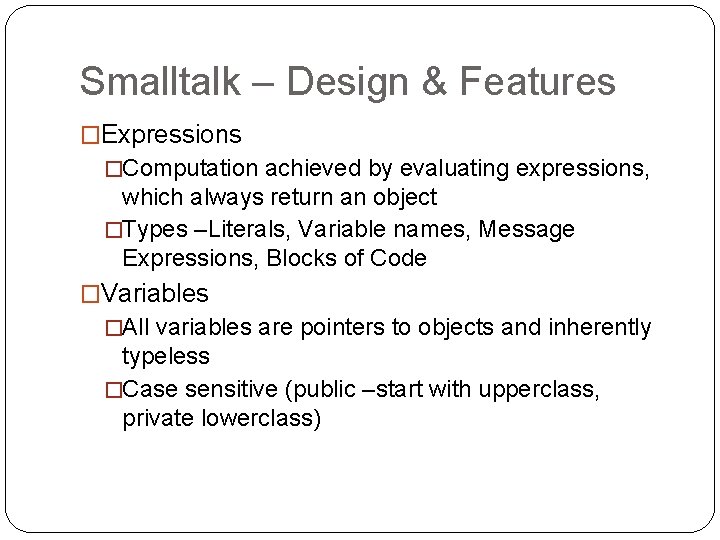 Smalltalk – Design & Features

□Expressions

□Computation achieved by evaluating expressions, which always return an object

□Types –Literals, Variable names, Message Expressions, Blocks of Code

□Variables

□All variables are pointers to objects and inherently typeless

□Case sensitive (public –start with upperclass, private lowerclass)